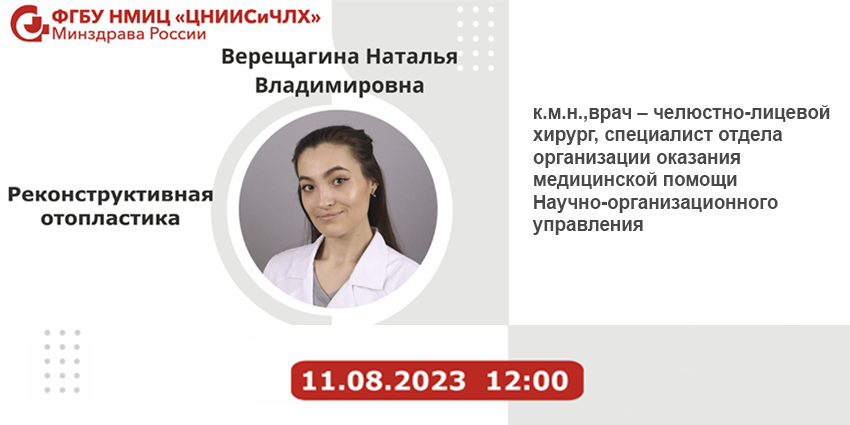 ФГБУ НМИЦ «ЦНИИСиЧЛХ»
Минздрава России

Верещагина Наталья Владимировна

Реконструктивная отопластика

к.м.н.,врач – челюстно-лицевой хирург, специалист отдела организации оказания медицинской помощи Научно-организационного управления

11.08.2023 12:00